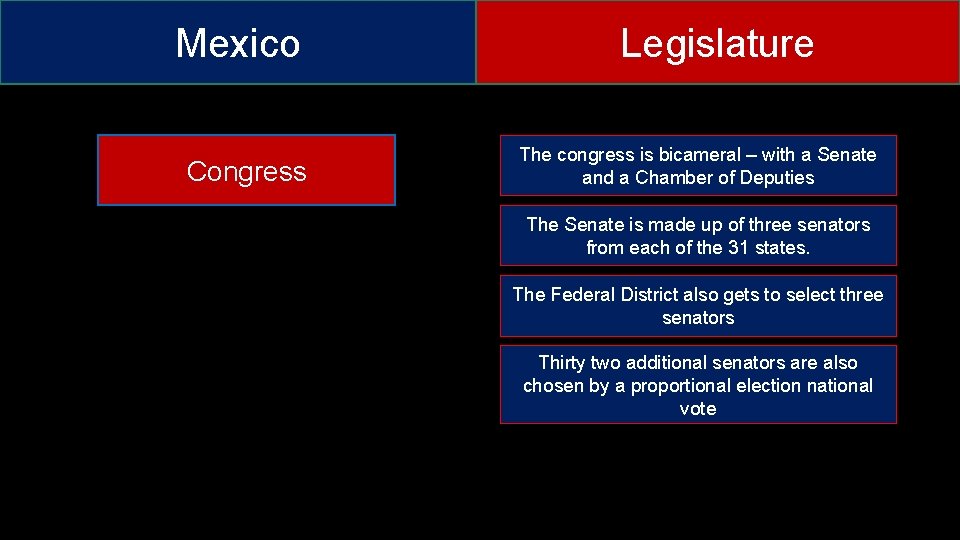 Mexico

Legislature

Congress

The congress is bicameral – with a Senate and a Chamber of Deputies

The Senate is made up of three senators from each of the 31 states.

The Federal District also gets to select three senators

Thirty two additional senators are also chosen by a proportional election national vote